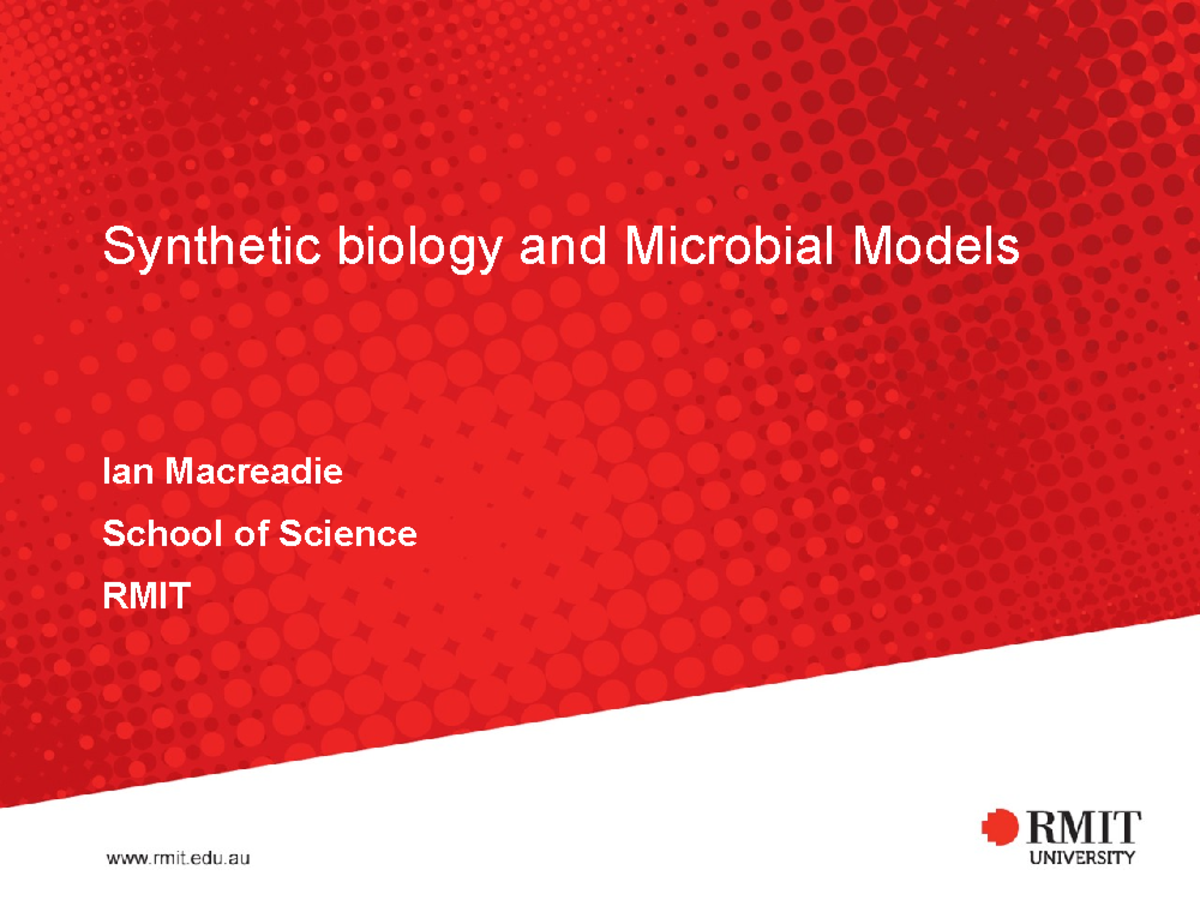 Synthetic biology and Microbial Models

Ian Macreadie

School of Science

RMIT

www.rmit.edu.au

RMIT UNIVERSITY